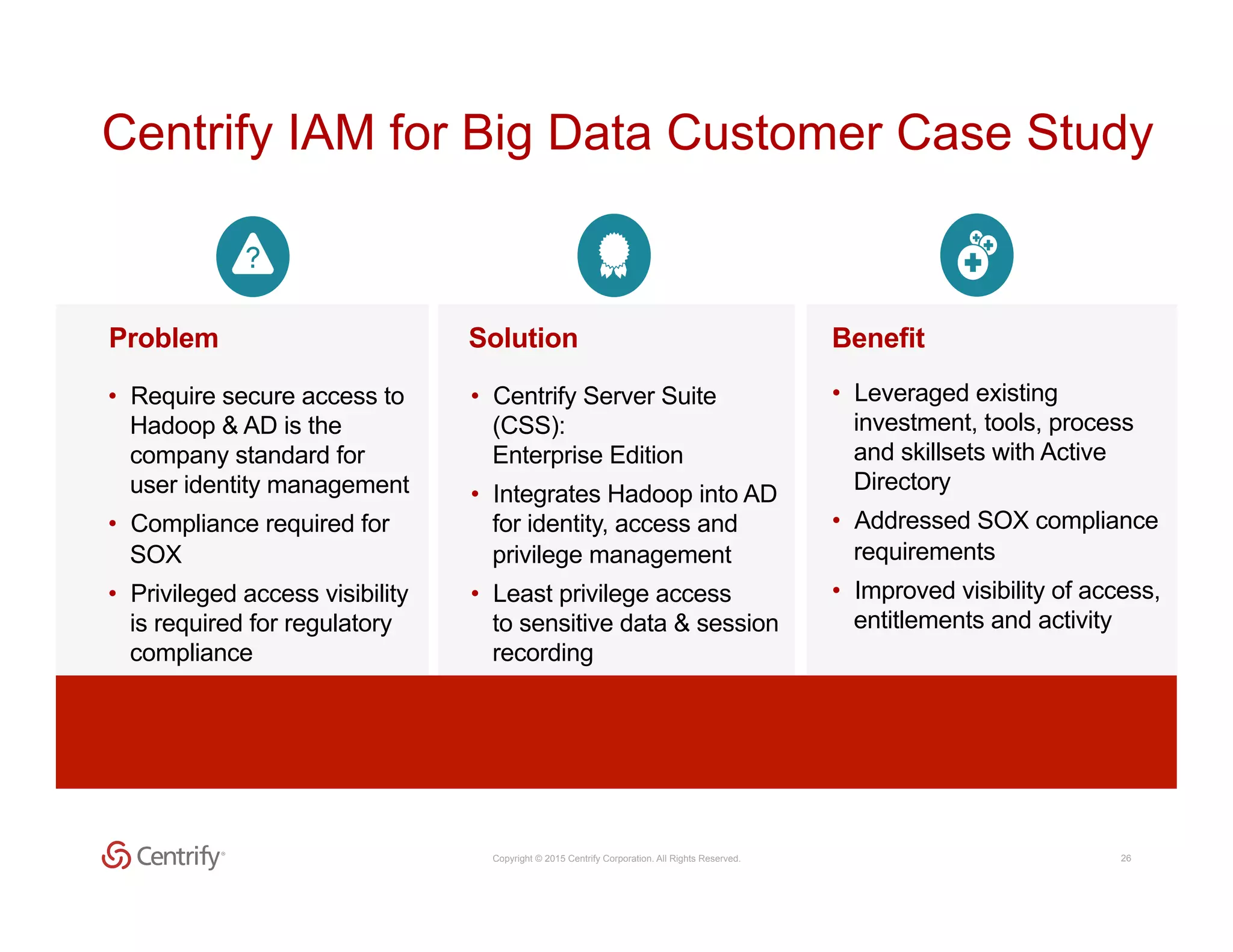 Centrify IAM for Big Data Customer Case Study

?

Problem

• Require secure access to Hadoop & AD is the company standard for user identity management
• Compliance required for SOX
• Privileged access visibility is required for regulatory compliance

Solution

• Centrify Server Suite (CSS): Enterprise Edition
• Integrates Hadoop into AD for identity, access and privilege management
• Least privilege access to sensitive data & session recording

Benefit

• Leveraged existing investment, tools, process and skillsets with Active Directory
• Addressed SOX compliance requirements
• Improved visibility of access, entitlements and activity

Centrify®

Copyright © 2015 Centrify Corporation. All Rights Reserved.

26